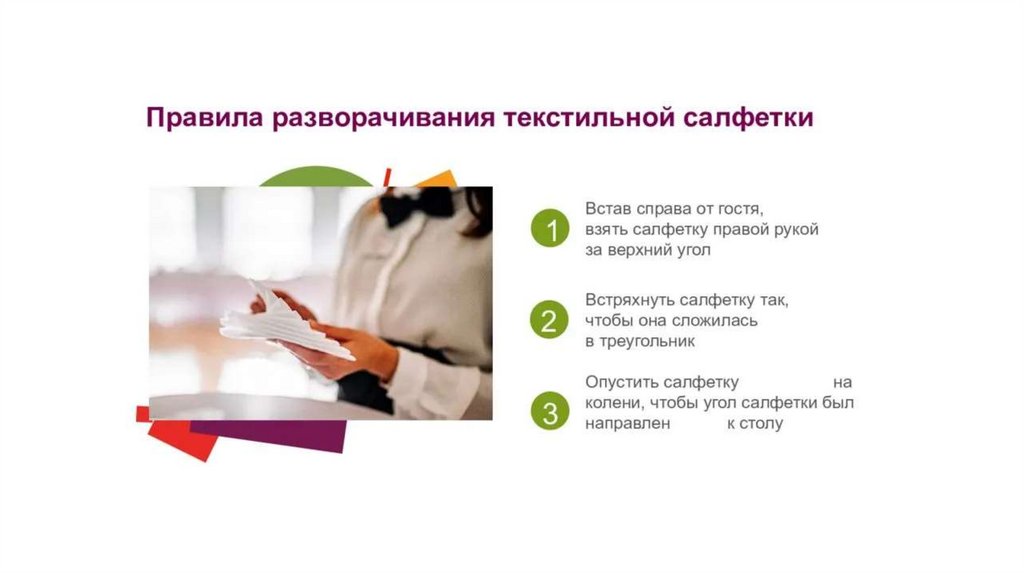 Правила разворачивания текстильной салфетки

1 Встав справа от гостя, взять салфетку правой рукой за верхний угол

2 Встряхнуть салфетку так, чтобы она сложилась в треугольник

3 Опустить салфетку на колени, чтобы угол салфетки был направлен к столу